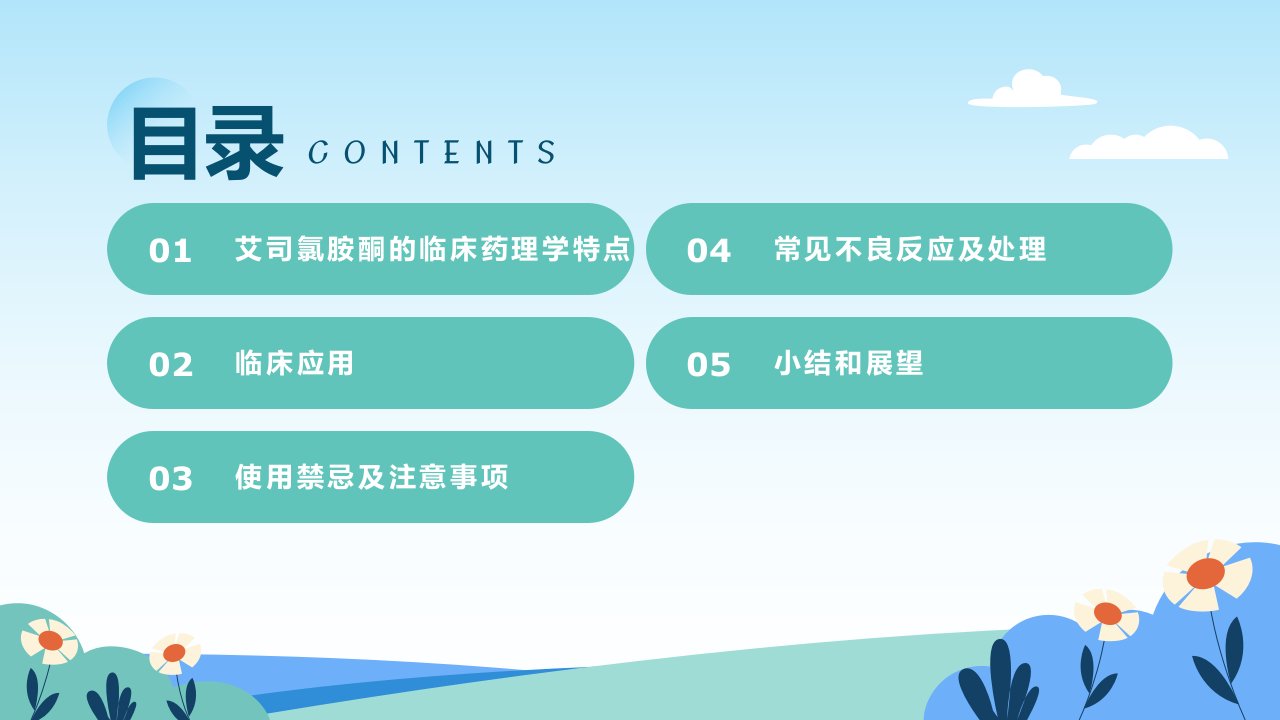 目录 CONTENTS

01 艾司氯胺酮的临床药理学特点

02 临床应用

03 使用禁忌及注意事项

04 常见不良反应及处理

05 小结和展望